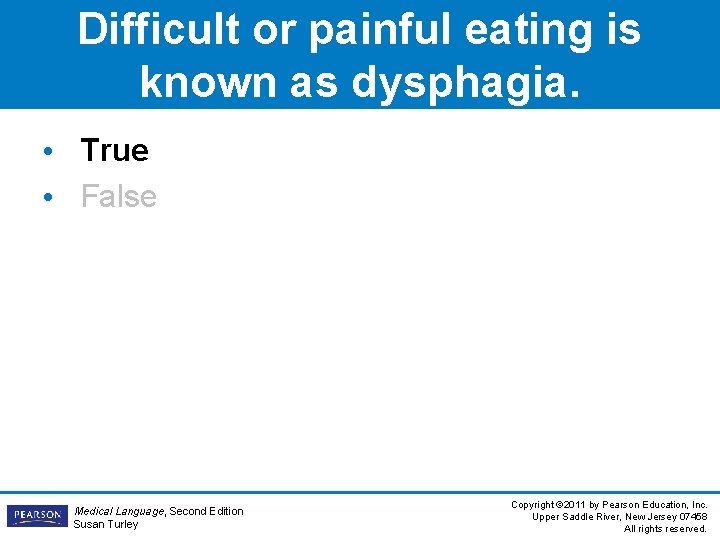 Difficult or painful eating is known as dysphagia.

• True
• False

PEARSON

Medical Language, Second Edition
Susan Turley

Copyright ©2011 by Pearson Education, Inc.
Upper Saddle River, New Jersey 07458
All rights reserved.